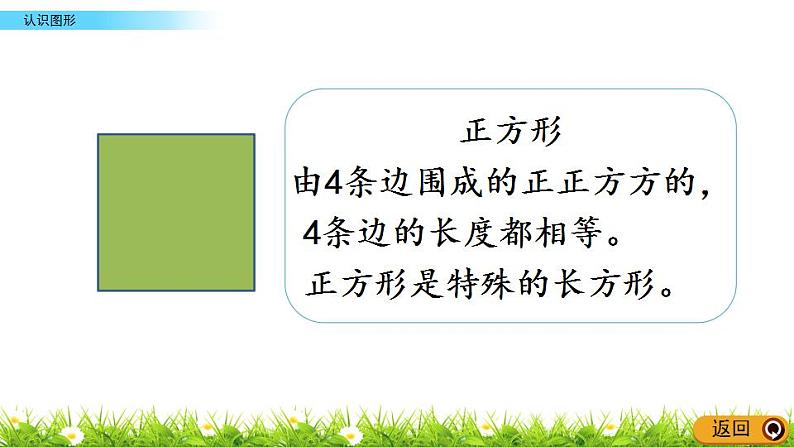 认识图形

正方形

由4条边围成的正正方方的，4条边的长度都相等。

正方形是特殊的长方形。

返回